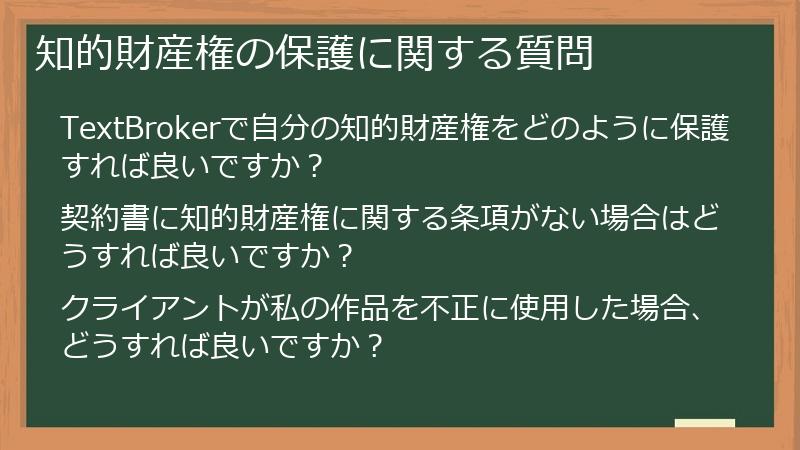 知的財産権の保護に関する質問

TextBrokerで自分の知的財産権をどのように保護すれば良いですか？

契約書に知的財産権に関する条項がない場合はどうすれば良いですか？

クライアントが私の作品を不正に使用した場合、どうすれば良いですか？